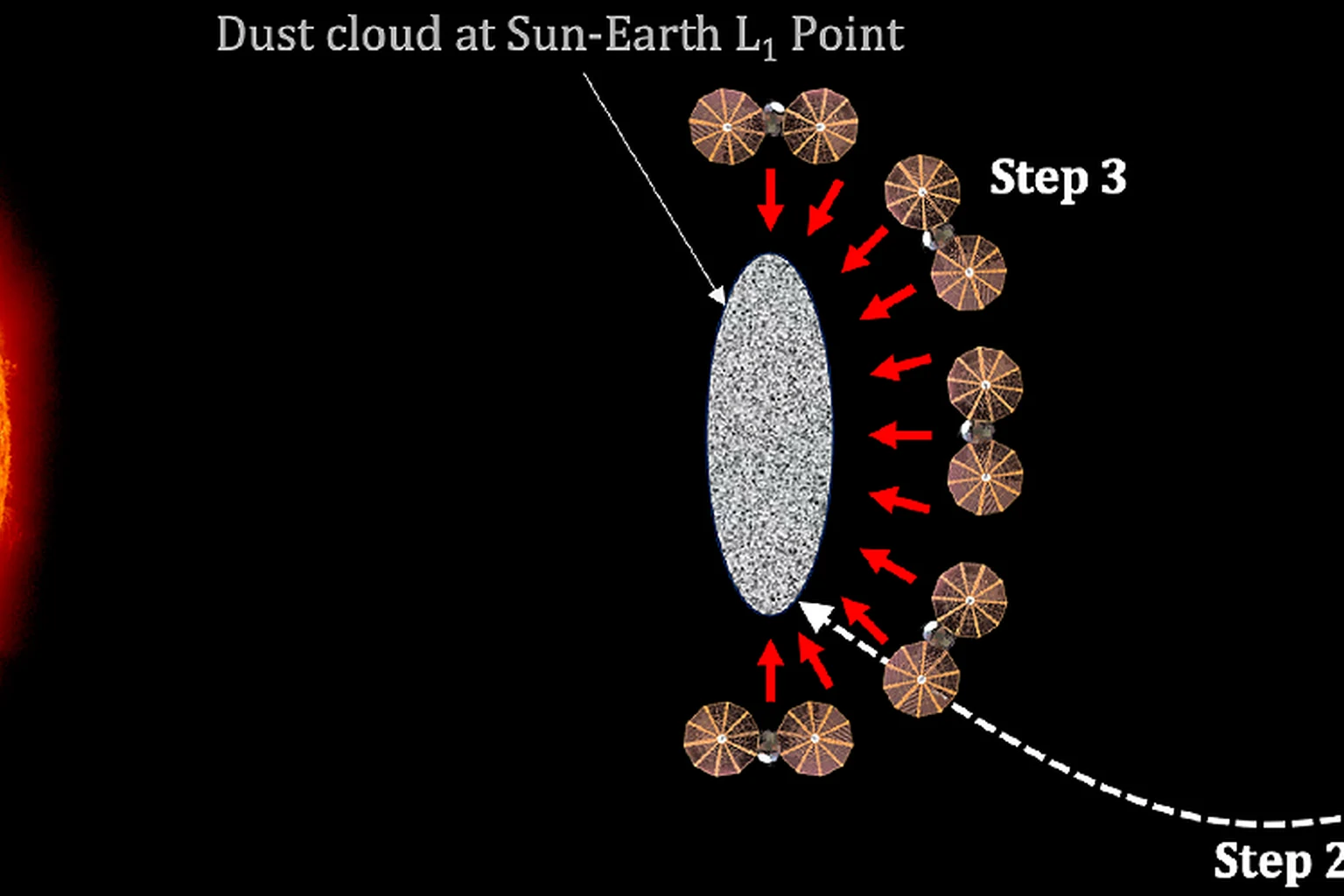 Dust cloud at Sun-Earth $L_1$ Point

Step 3

Step 2